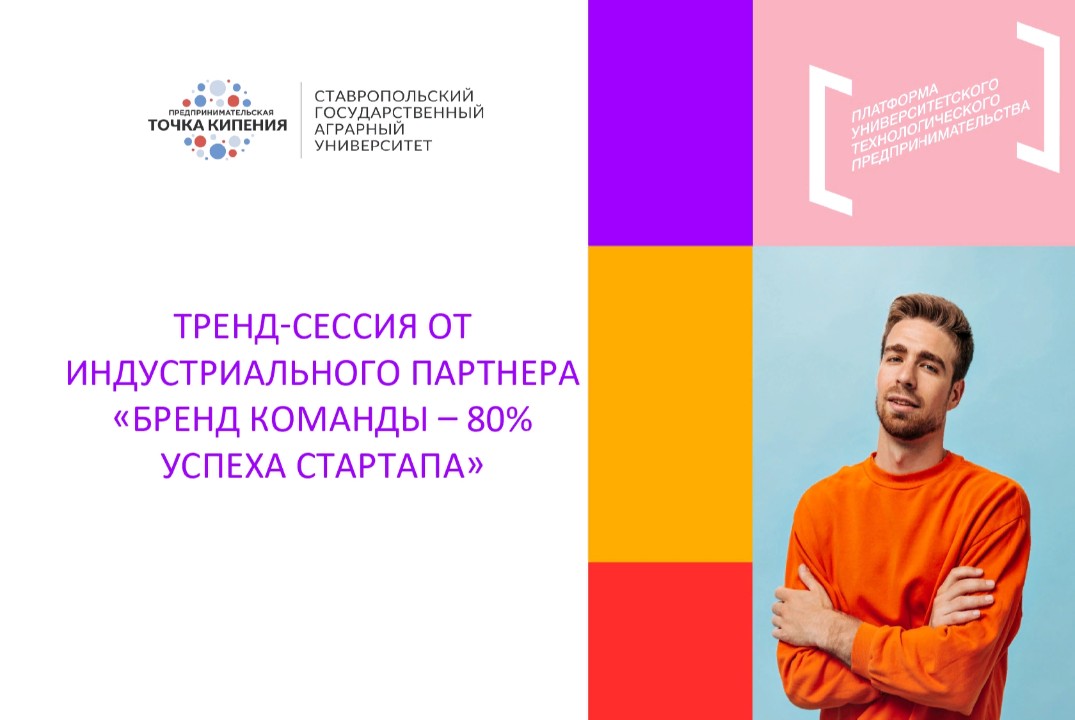 ПРЕДПРИНИМАТЕЛЬСКАЯ
ТОЧКА КИПЕНИЯ

СТАВРОПОЛЬСКИЙ ГОСУДАРСТВЕННЫЙ АГРАРНЫЙ УНИВЕРСИТЕТ

ПЛАТФОРМА УНИВЕРСИТЕТСКОГО ТЕХНОЛОГИЧЕСКОГО ПРЕДПРИНИМАТЕЛЬСТВА

ТРЕНД-СЕССИЯ ОТ ИНДУСТРИАЛЬНОГО ПАРТНЕРА «БРЕНД КОМАНДЫ – 80% УСПЕХА СТАРТАПА»